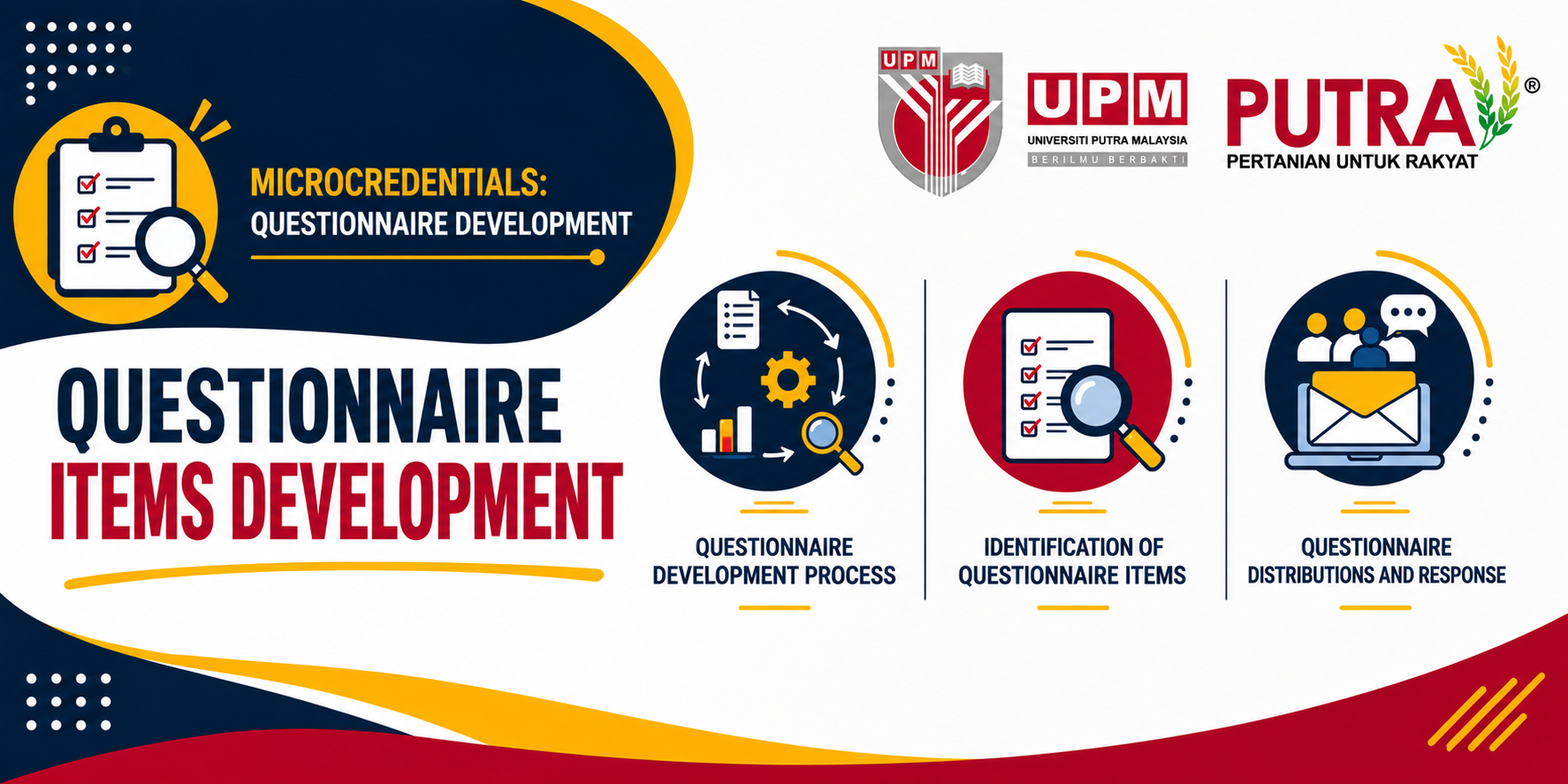 UPM

UPM
UNIVERSITI PUTRA MALAYSIA
BERILMU BERBAKTI

PUTRA®
PERTANIAN UNTUK RAKYAT

MICROCREDENTIALS:
QUESTIONNAIRE DEVELOPMENT

QUESTIONNAIRE
ITEMS DEVELOPMENT

QUESTIONNAIRE DEVELOPMENT PROCESS

IDENTIFICATION OF QUESTIONNAIRE ITEMS

QUESTIONNAIRE DISTRIBUTIONS AND RESPONSE